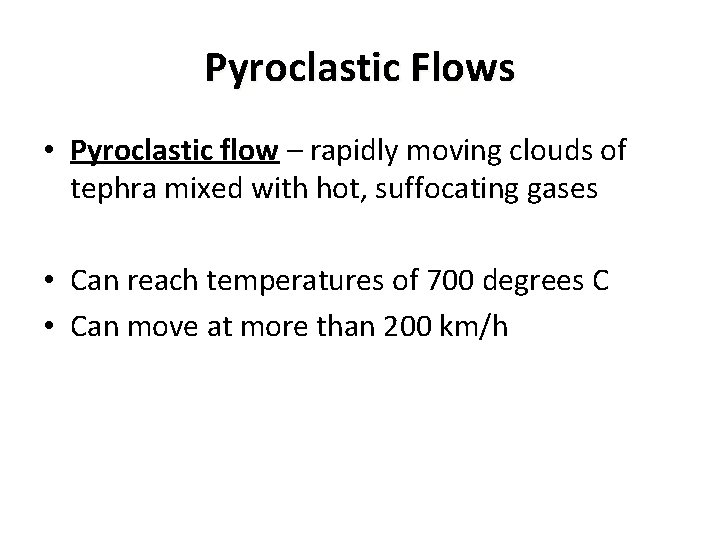 Pyroclastic Flows

• Pyroclastic flow – rapidly moving clouds of tephra mixed with hot, suffocating gases

• Can reach temperatures of 700 degrees C
• Can move at more than 200 km/h